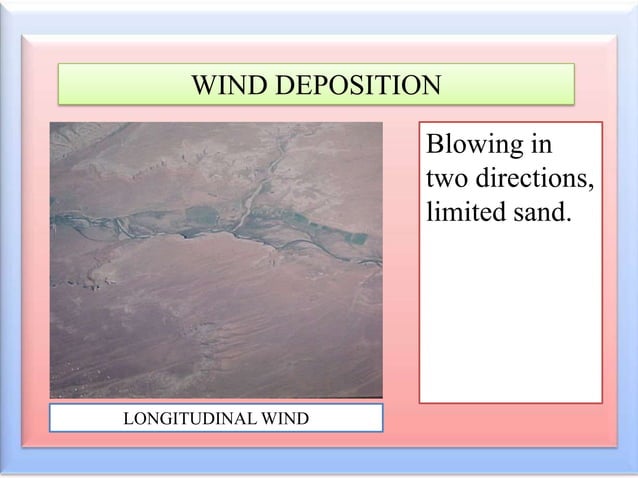 WIND DEPOSITION

Blowing in two directions, limited sand.

LONGITUDINAL WIND